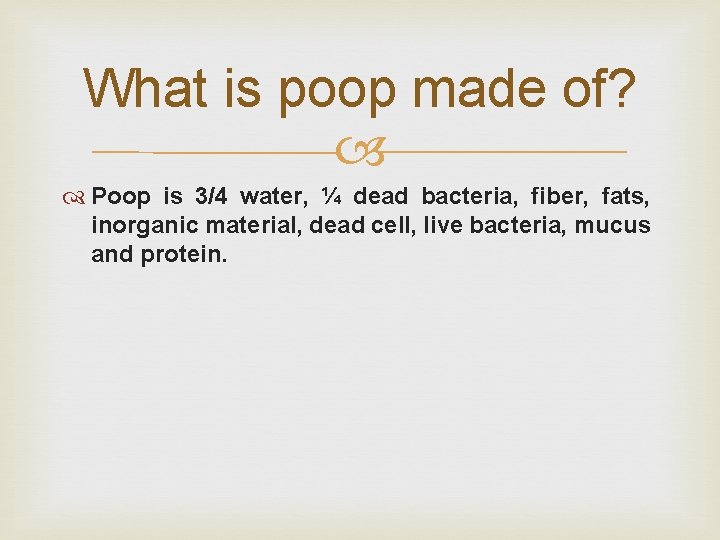 What is poop made of?

Poop is 3/4 water, ¼ dead bacteria, fiber, fats, inorganic material, dead cell, live bacteria, mucus and protein.